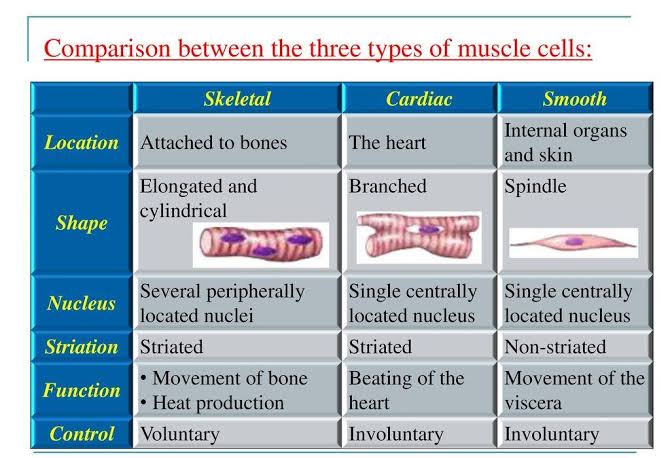 Comparison between the three types of muscle cells:

| | Skeletal | Cardiac | Smooth |
|---|---|---|---|
| Location | Attached to bones | The heart | Internal organs and skin |
| Shape | Elongated and cylindrical | Branched | Spindle |
| Nucleus | Several peripherally located nuclei | Single centrally located nucleus | Single centrally located nucleus |
| Striation | Striated | Striated | Non-striated |
| Function | • Movement of bone • Heat production | Beating of the heart | Movement of the viscera |
| Control | Voluntary | Involuntary | Involuntary |